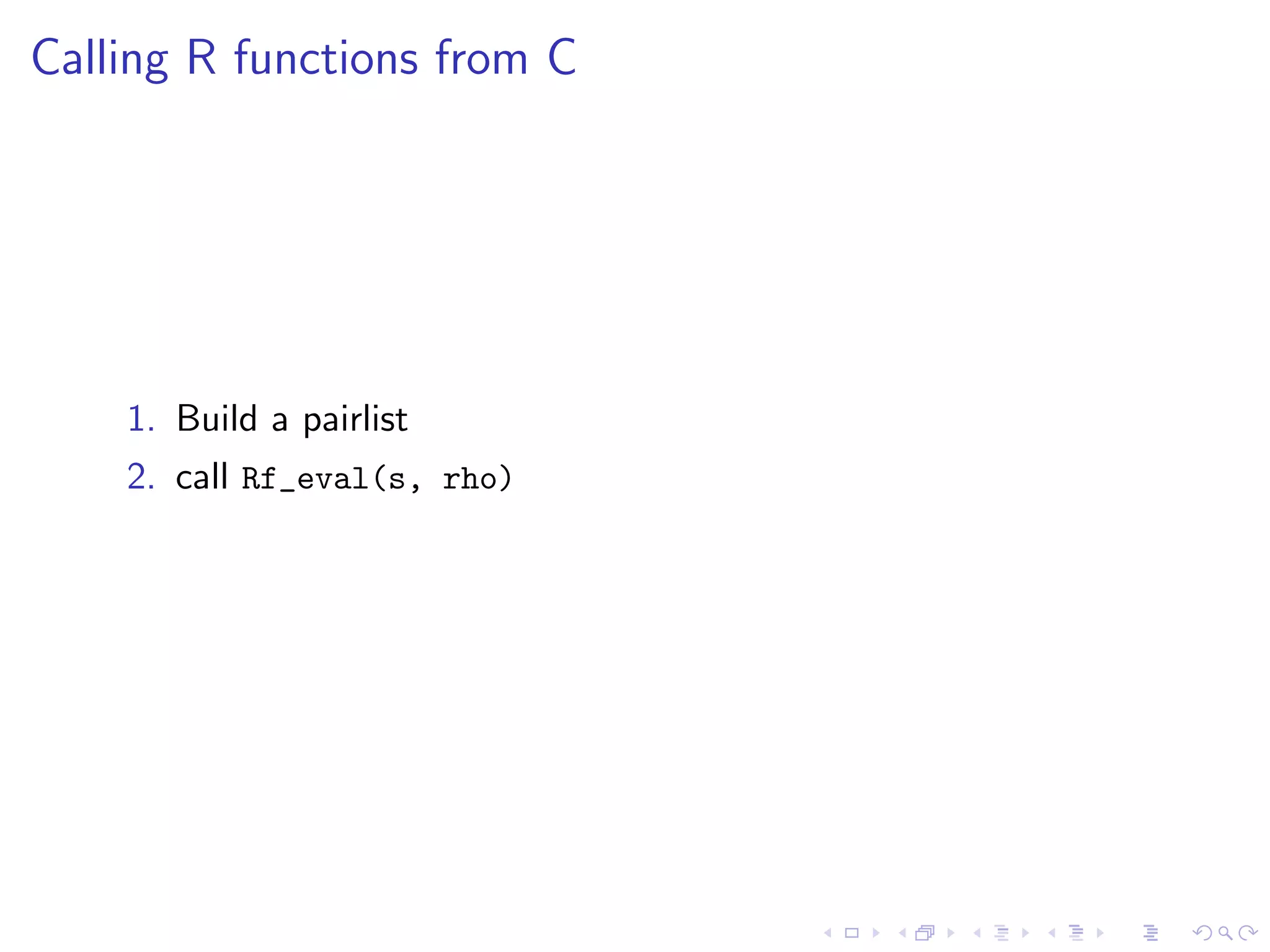 Calling R functions from C

1. Build a pairlist
2. call Rf_eval(s, rho)